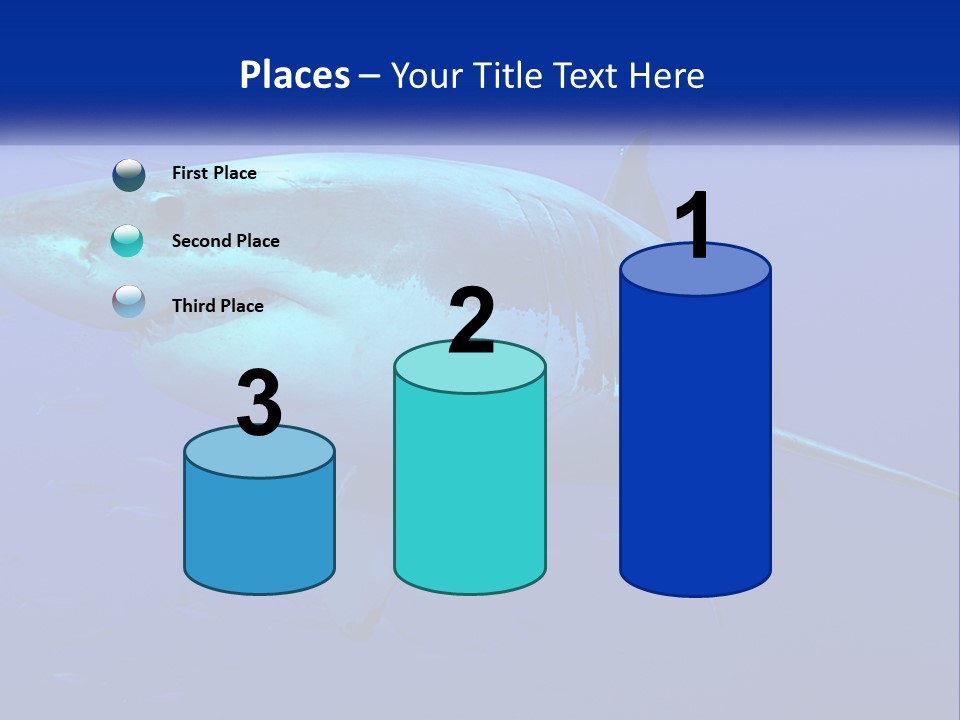 Places – Your Title Text Here

First Place

Second Place

Third Place

3

2

1